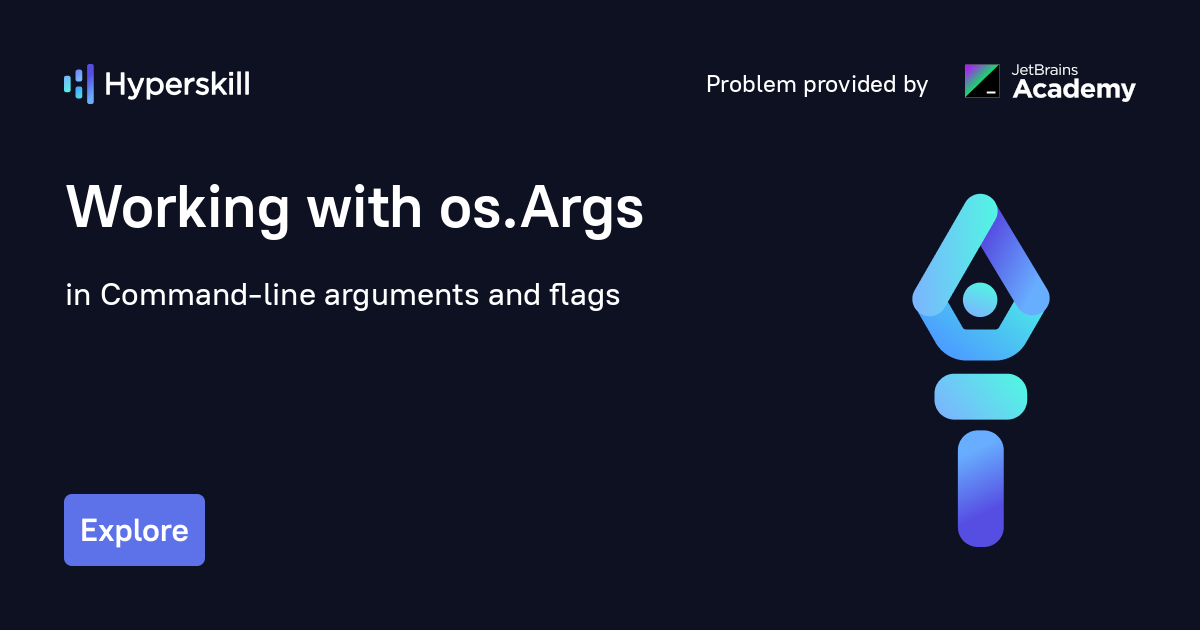 Hyperskill

Problem provided by JetBrains Academy

Working with os.Args

in Command-line arguments and flags

Explore